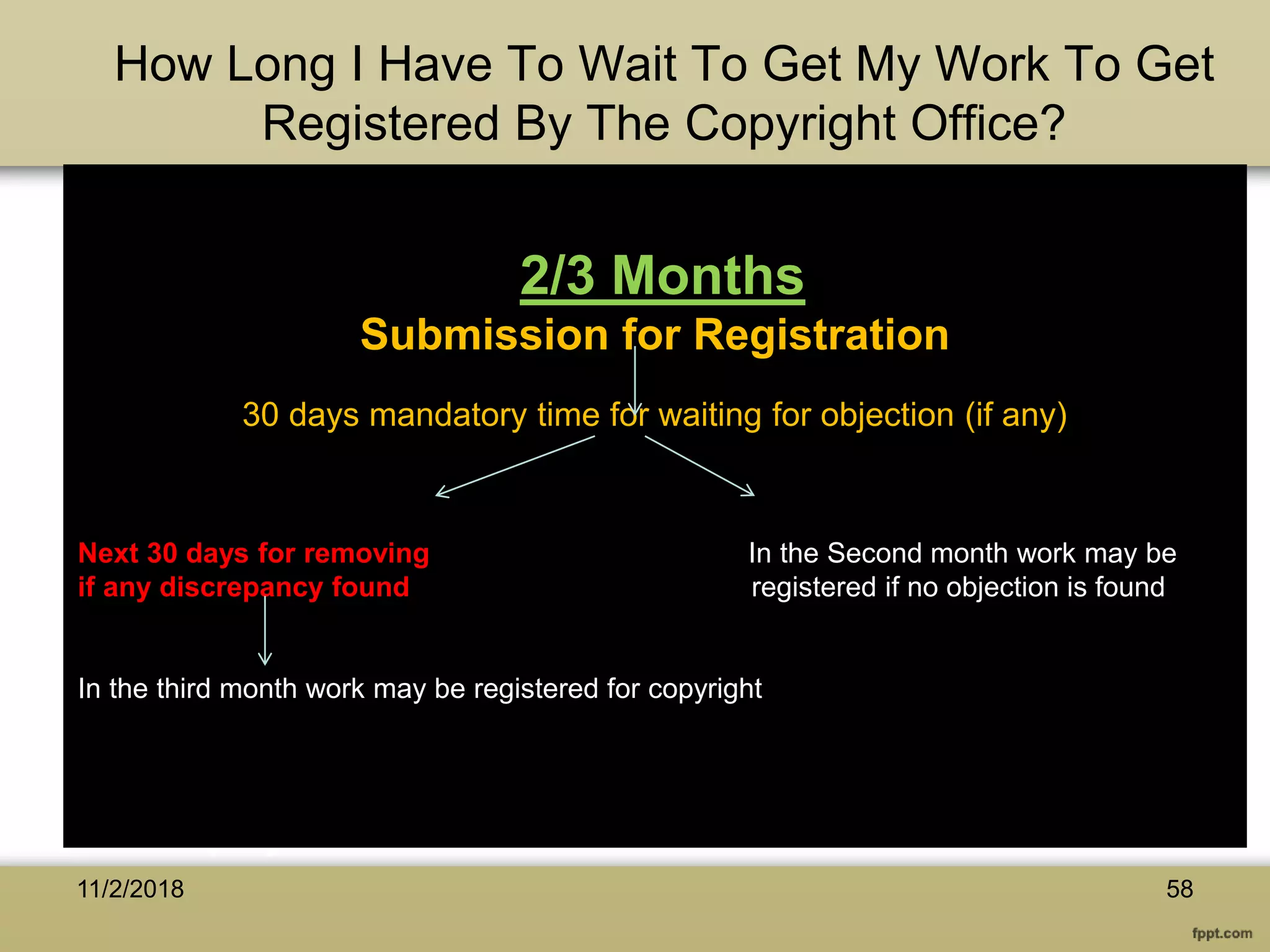 How Long I Have To Wait To Get My Work To Get Registered By The Copyright Office?

2/3 Months

Submission for Registration

30 days mandatory time for waiting for objection (if any)

Next 30 days for removing if any discrepancy found

In the Second month work may be registered if no objection is found

In the third month work may be registered for copyright

11/2/2018

58

fppt.com